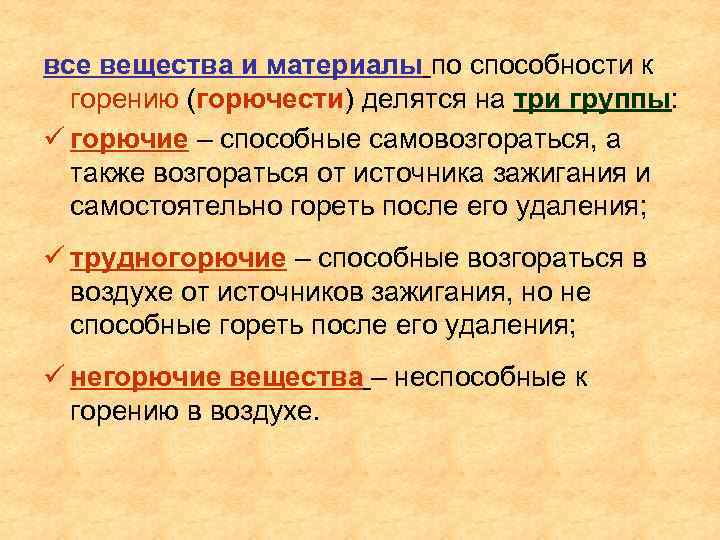 все вещества и материалы по способности к горению (горючести) делятся на три группы:

✓ горючие – способные самовозгораться, а также возгораться от источника зажигания и самостоятельно гореть после его удаления;

✓ трудногорючие – способные возгораться в воздухе от источников зажигания, но не способные гореть после его удаления;

✓ негорючие вещества – неспособные к горению в воздухе.